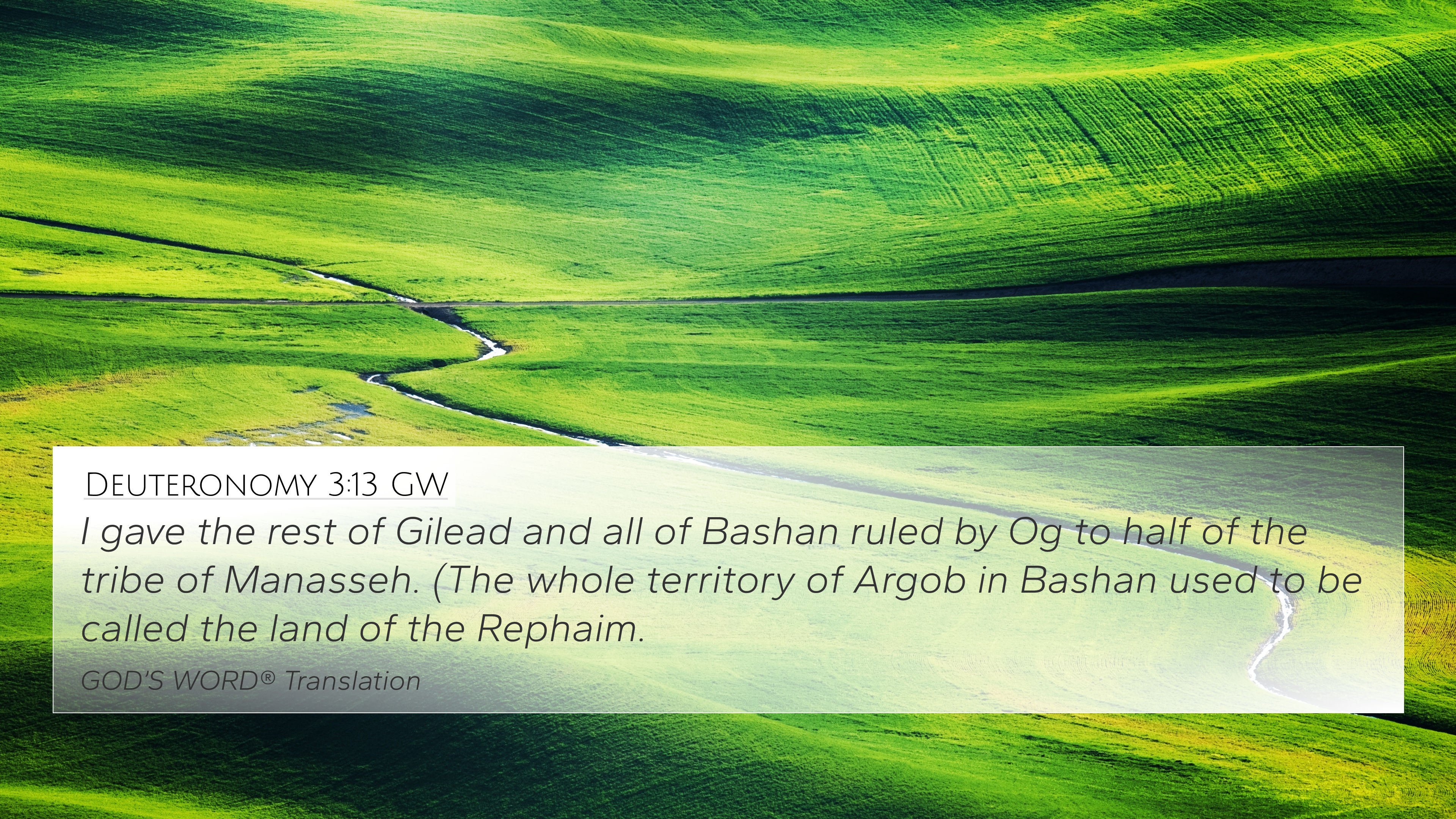 Deuteronomy 3:13 GW

I gave the rest of Gilead and all of Bashan ruled by Og to half of the tribe of Manasseh. (The whole territory of Argob in Bashan used to be called the land of the Rephaim.

GOD'S WORD® Translation